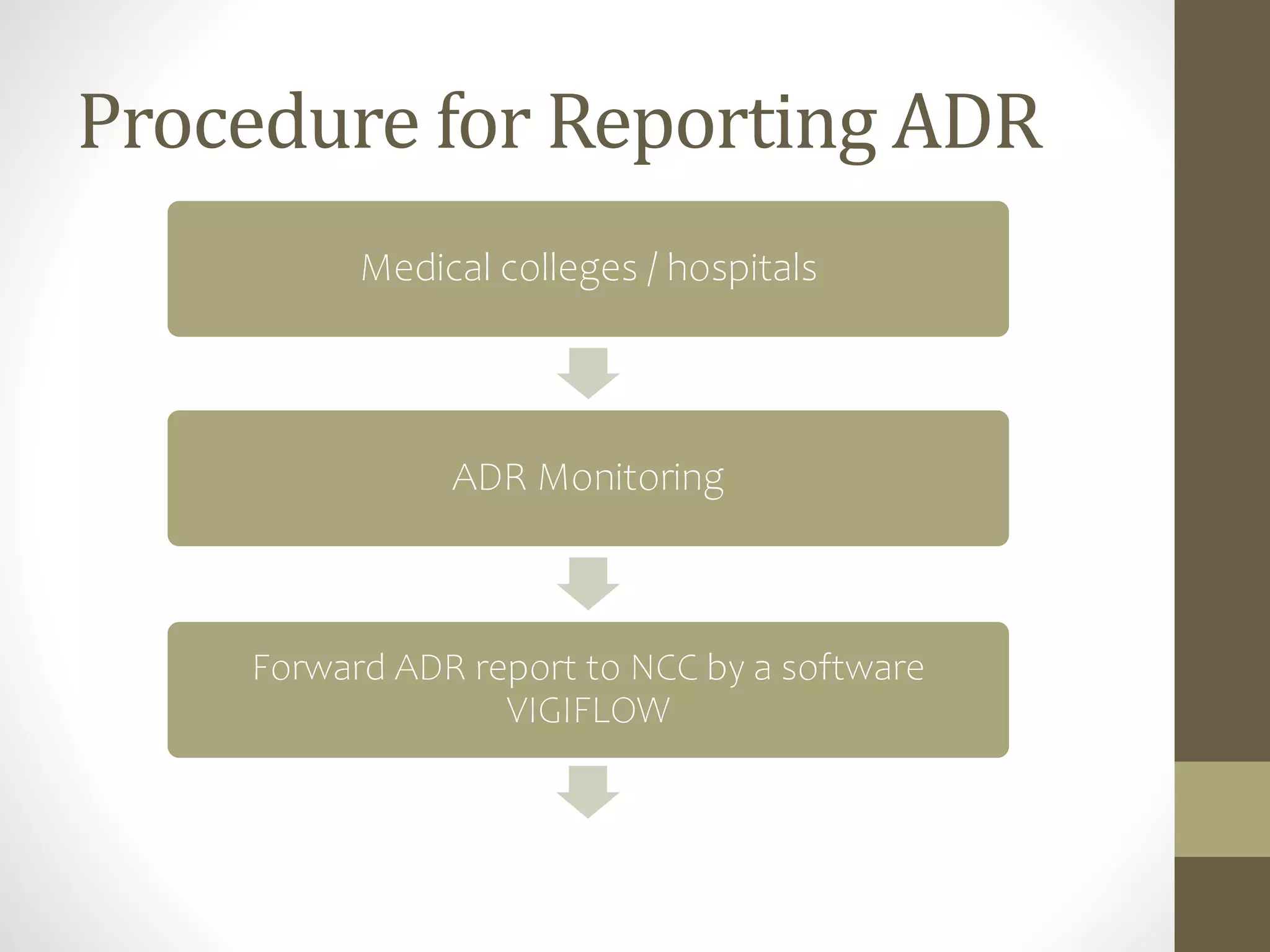 Procedure for Reporting ADR

Medical colleges / hospitals

ADR Monitoring

Forward ADR report to NCC by a software VIGIFLOW